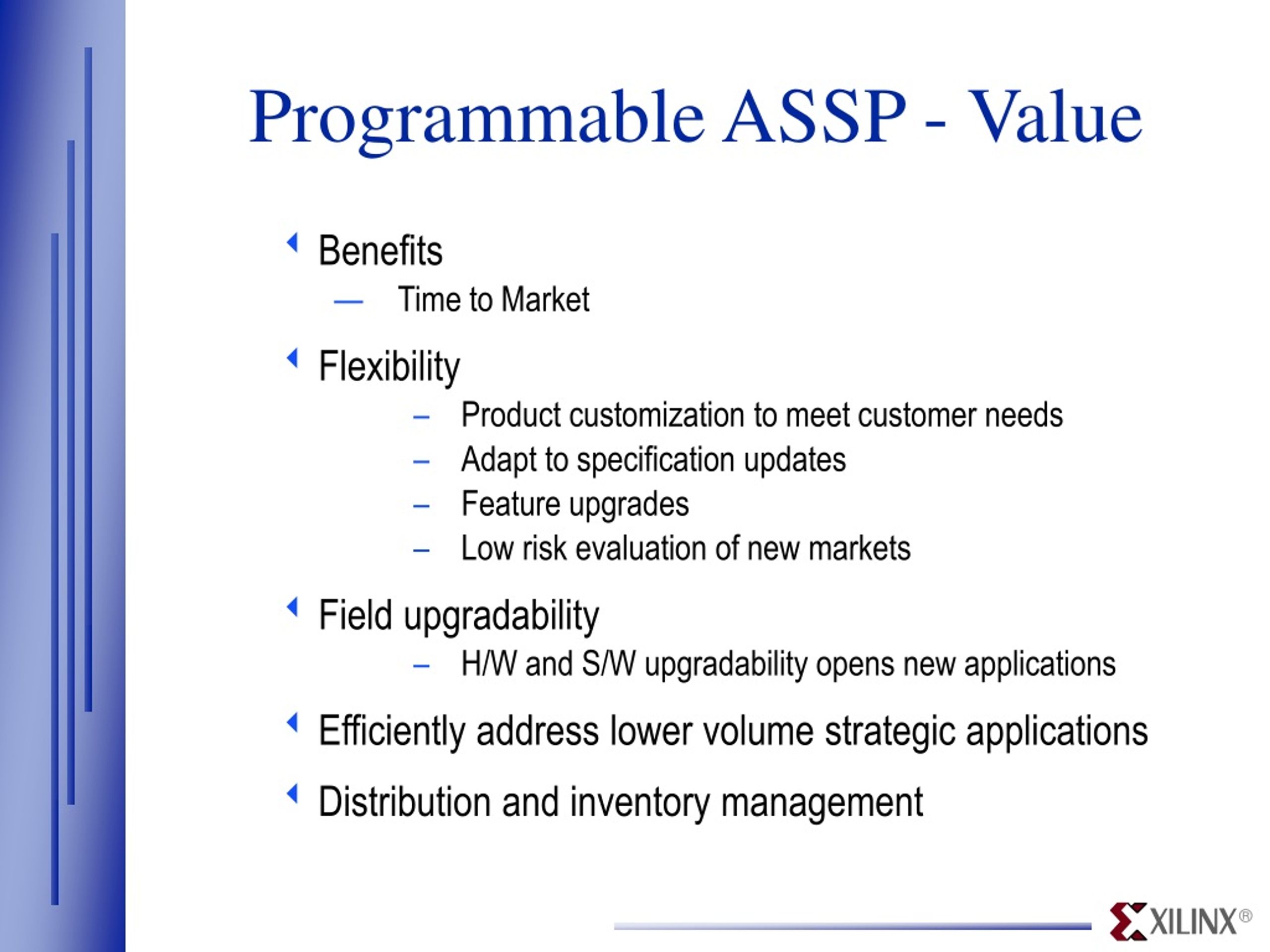 Programmable ASSP - Value

Benefits

— Time to Market

Flexibility

– Product customization to meet customer needs

– Adapt to specification updates

– Feature upgrades

– Low risk evaluation of new markets

Field upgradability

– H/W and S/W upgradability opens new applications

Efficiently address lower volume strategic applications

Distribution and inventory management

XILINX®